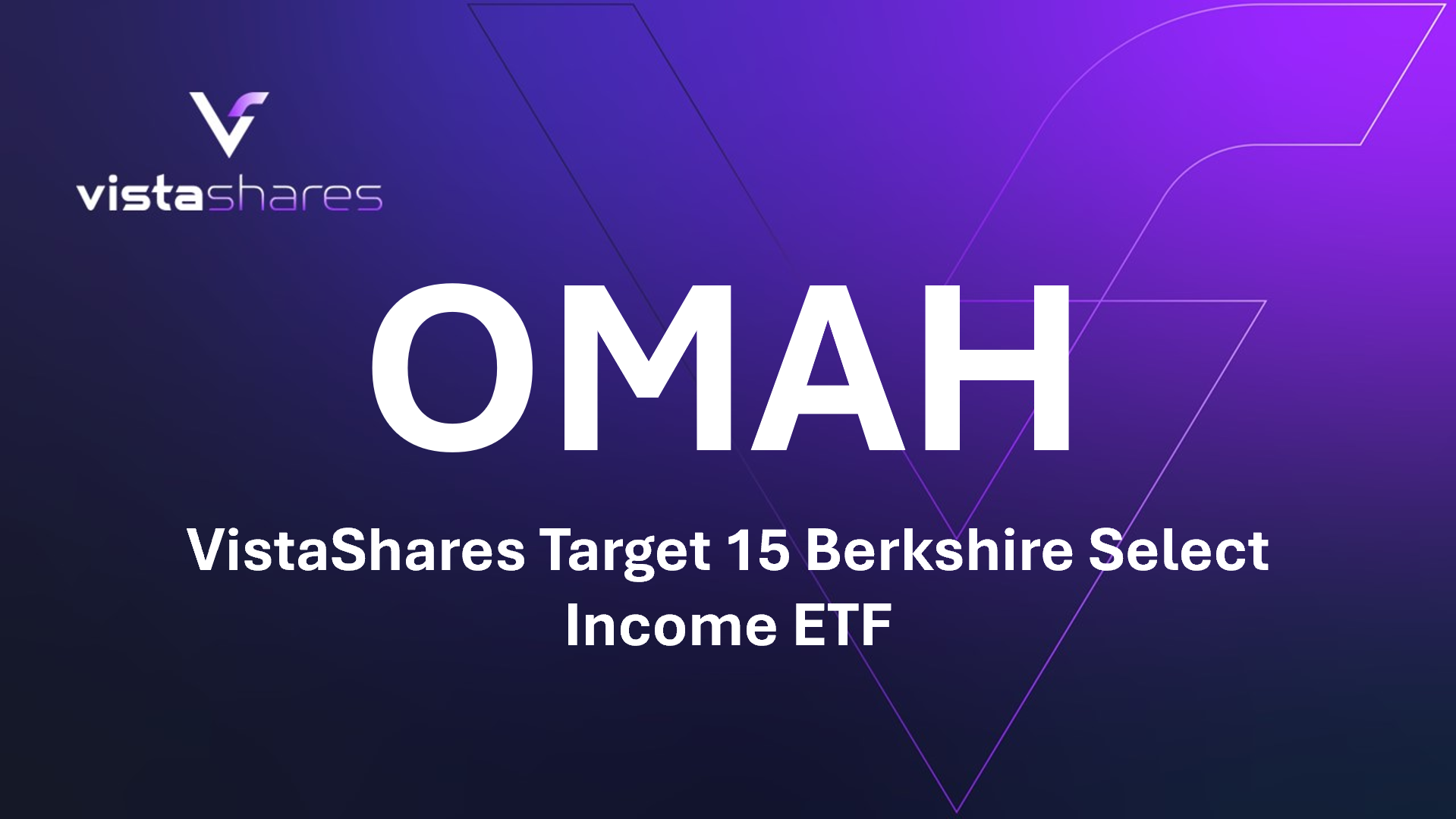 vistashares

OMAH

VistaShares Target 15 Berkshire Select Income ETF